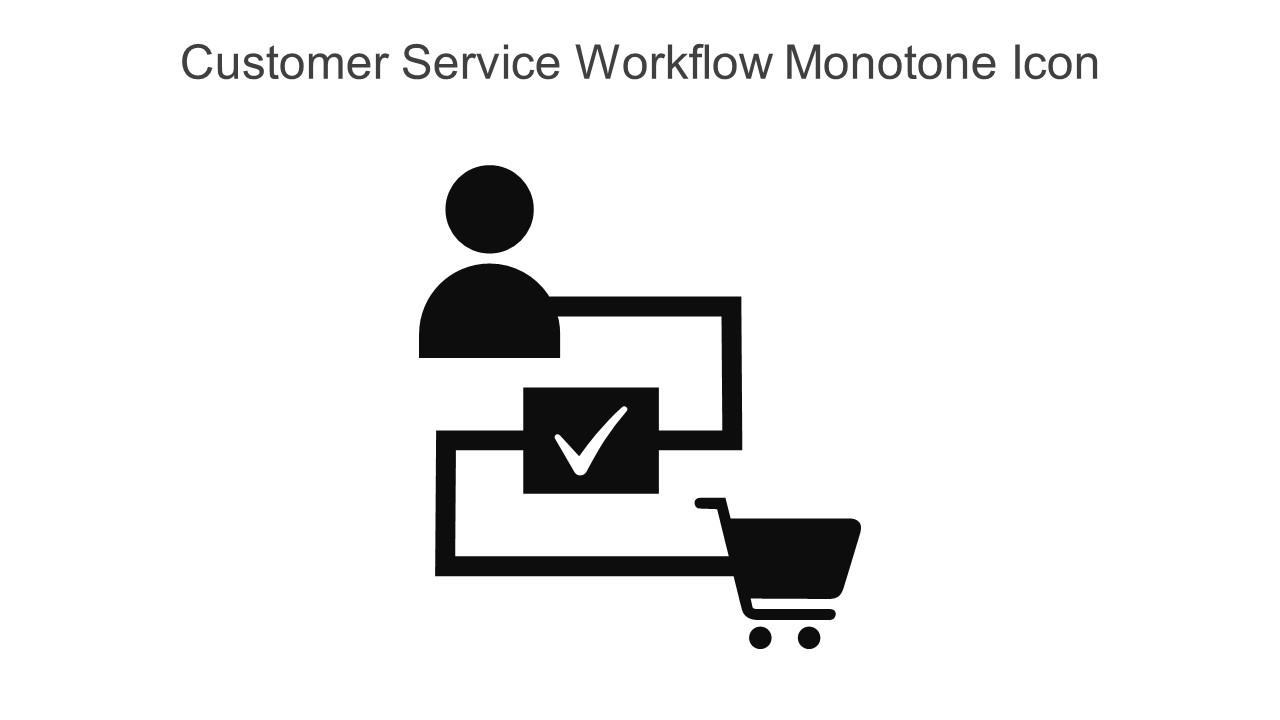 Customer Service Workflow Monotone Icon